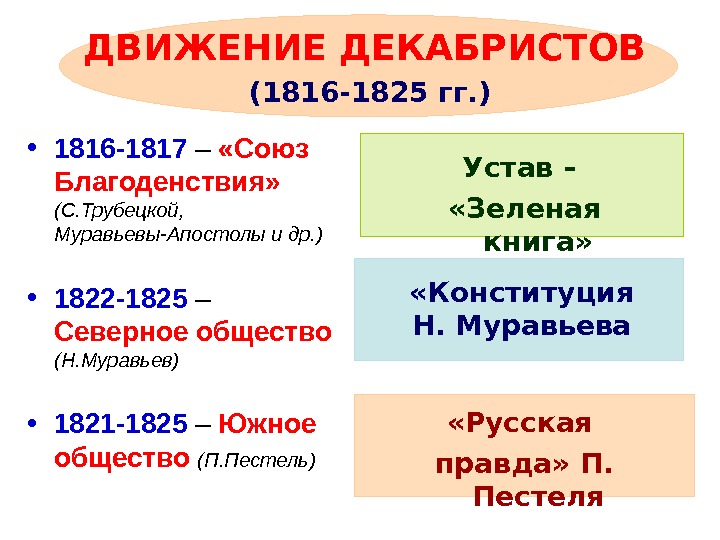 ДВИЖЕНИЕ ДЕКАБРИСТОВ
(1816-1825 гг.)

• 1816-1817 – «Союз Благоденствия» (С.Трубецкой, Муравьевы-Апостолы и др.)

• 1822-1825 – Северное общество (Н.Муравьев)

• 1821-1825 – Южное общество (П.Пестель)

Устав – «Зеленая книга»

«Конституция Н. Муравьева

«Русская правда» П. Пестеля